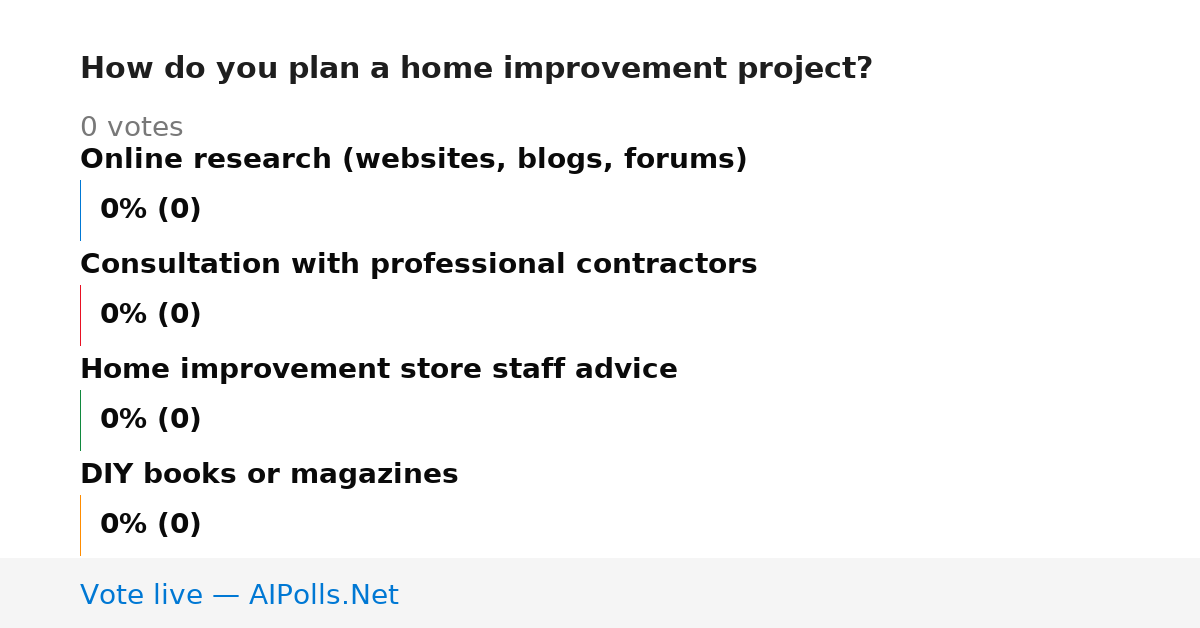 How do you plan a home improvement project?

0 votes

Online research (websites, blogs, forums)

0% (0)

Consultation with professional contractors

0% (0)

Home improvement store staff advice

0% (0)

DIY books or magazines

0% (0)

Vote live — AIPolls.Net